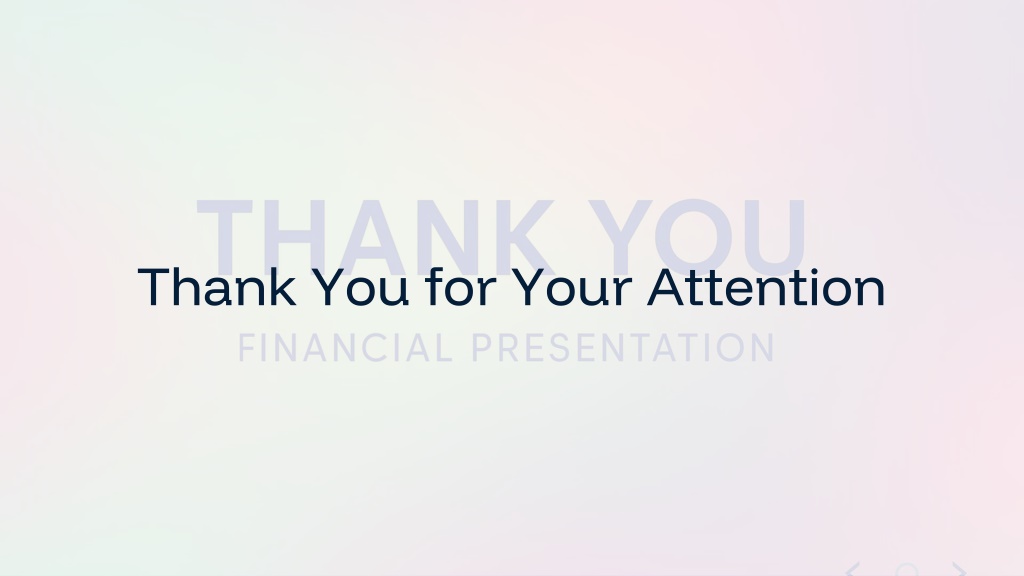 THANK YOU
Thank You for Your Attention
FINANCIAL PRESENTATION